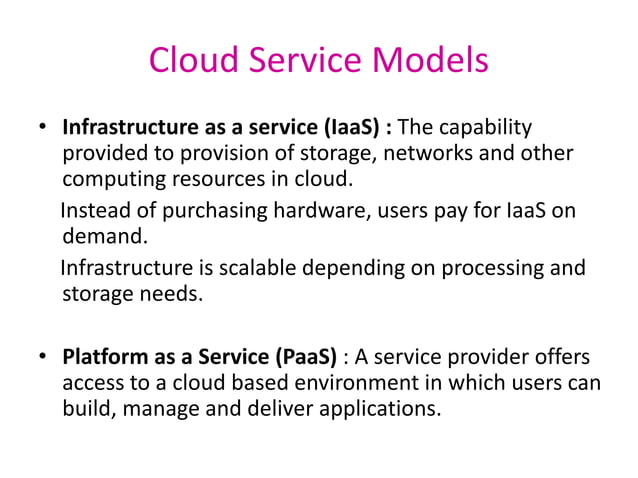 Cloud Service Models

• Infrastructure as a service (IaaS) : The capability provided to provision of storage, networks and other computing resources in cloud.

Instead of purchasing hardware, users pay for IaaS on demand.

Infrastructure is scalable depending on processing and storage needs.

• Platform as a Service (PaaS) : A service provider offers access to a cloud based environment in which users can build, manage and deliver applications.